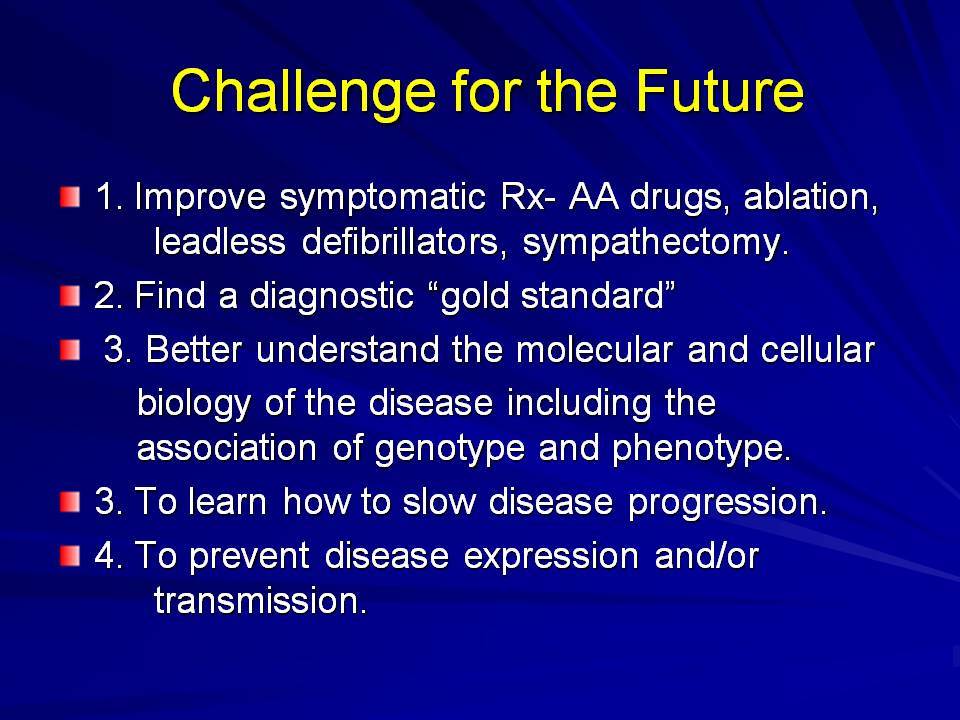 Challenge for the Future

1. Improve symptomatic Rx- AA drugs, ablation, leadless defibrillators, sympathectomy.

2. Find a diagnostic “gold standard”

3. Better understand the molecular and cellular biology of the disease including the association of genotype and phenotype.

3. To learn how to slow disease progression.

4. To prevent disease expression and/or transmission.